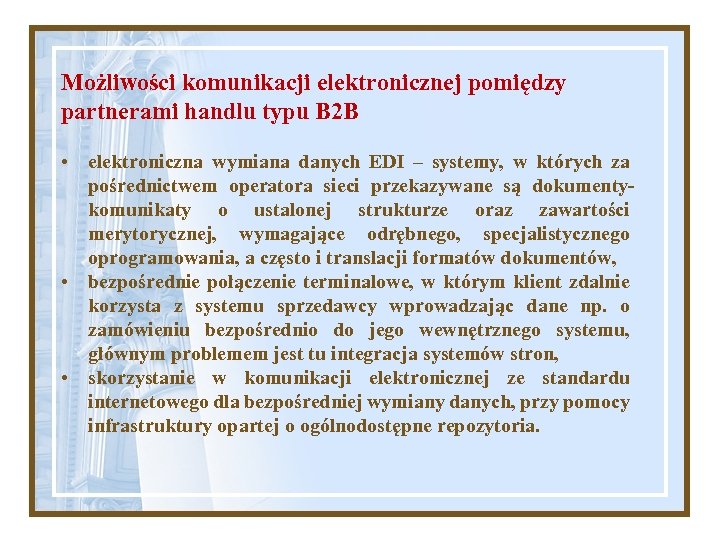 Możliwości komunikacji elektronicznej pomiędzy partnerami handlu typu B2B

• elektroniczna wymiana danych EDI – systemy, w których za pośrednictwem operatora sieci przekazywane są dokumenty-komunikaty o ustalonej strukturze oraz zawartości merytorycznej, wymagające odrębnego, specjalistycznego oprogramowania, a często i translacji formatów dokumentów,
• bezpośrednie połączenie terminalowe, w którym klient zdalnie korzysta z systemu sprzedawcy wprowadzając dane np. o zamówieniu bezpośrednio do jego wewnętrznego systemu, głównym problemem jest tu integracja systemów stron,
• skorzystanie w komunikacji elektronicznej ze standardu internetowego dla bezpośredniej wymiany danych, przy pomocy infrastruktury opartej o ogólnodostępne repozytoria.